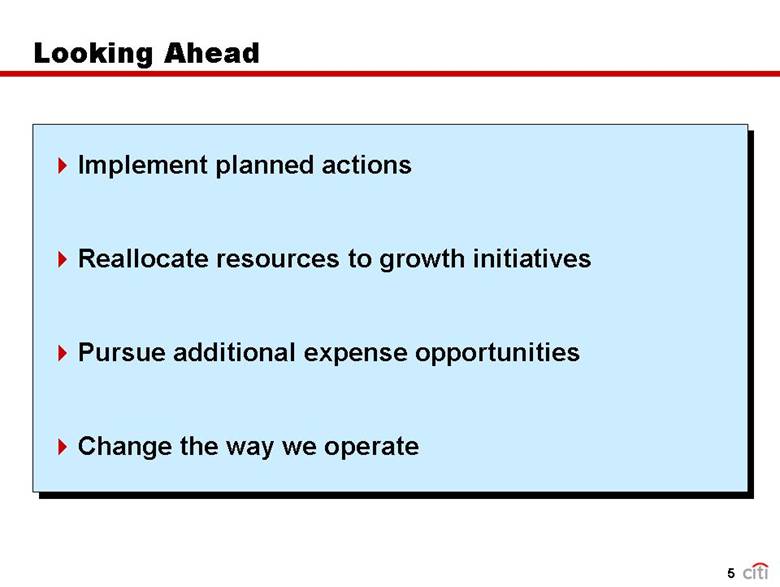 Looking Ahead

Implement planned actions

Reallocate resources to growth initiatives

Pursue additional expense opportunities

Change the way we operate

5 citi